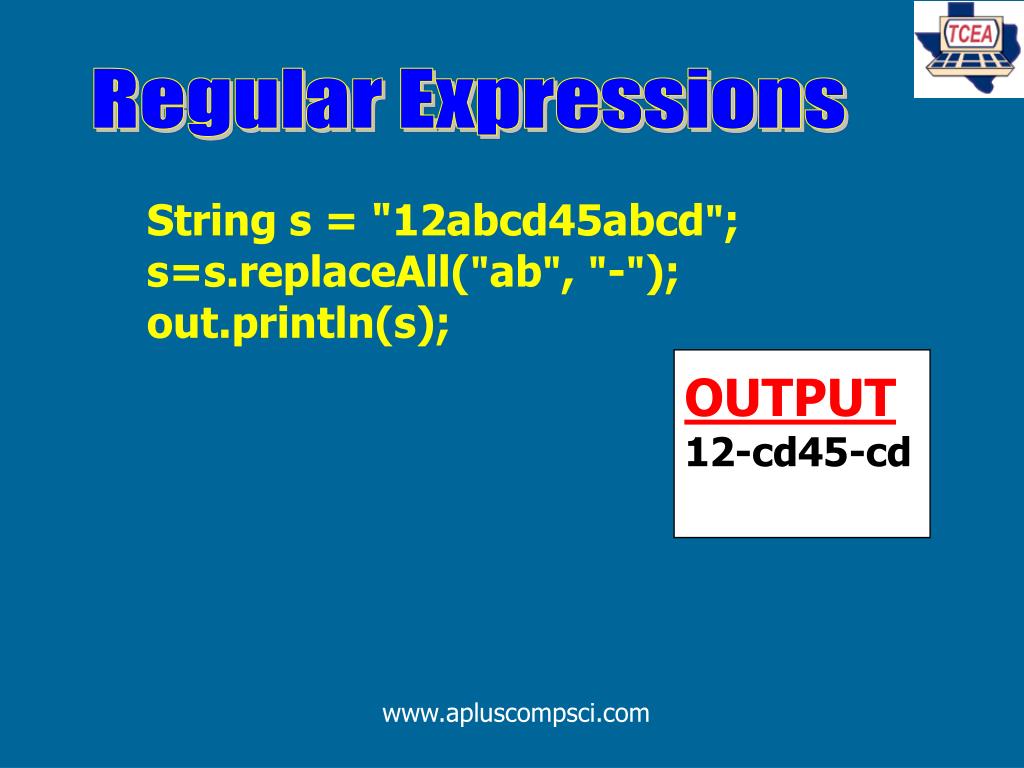 TCEA

Regular Expressions

String s = "12abcd45abcd";
s=s.replaceAll("ab", "-");
out.println(s);

OUTPUT
12-cd45-cd

www.apluscompsci.com